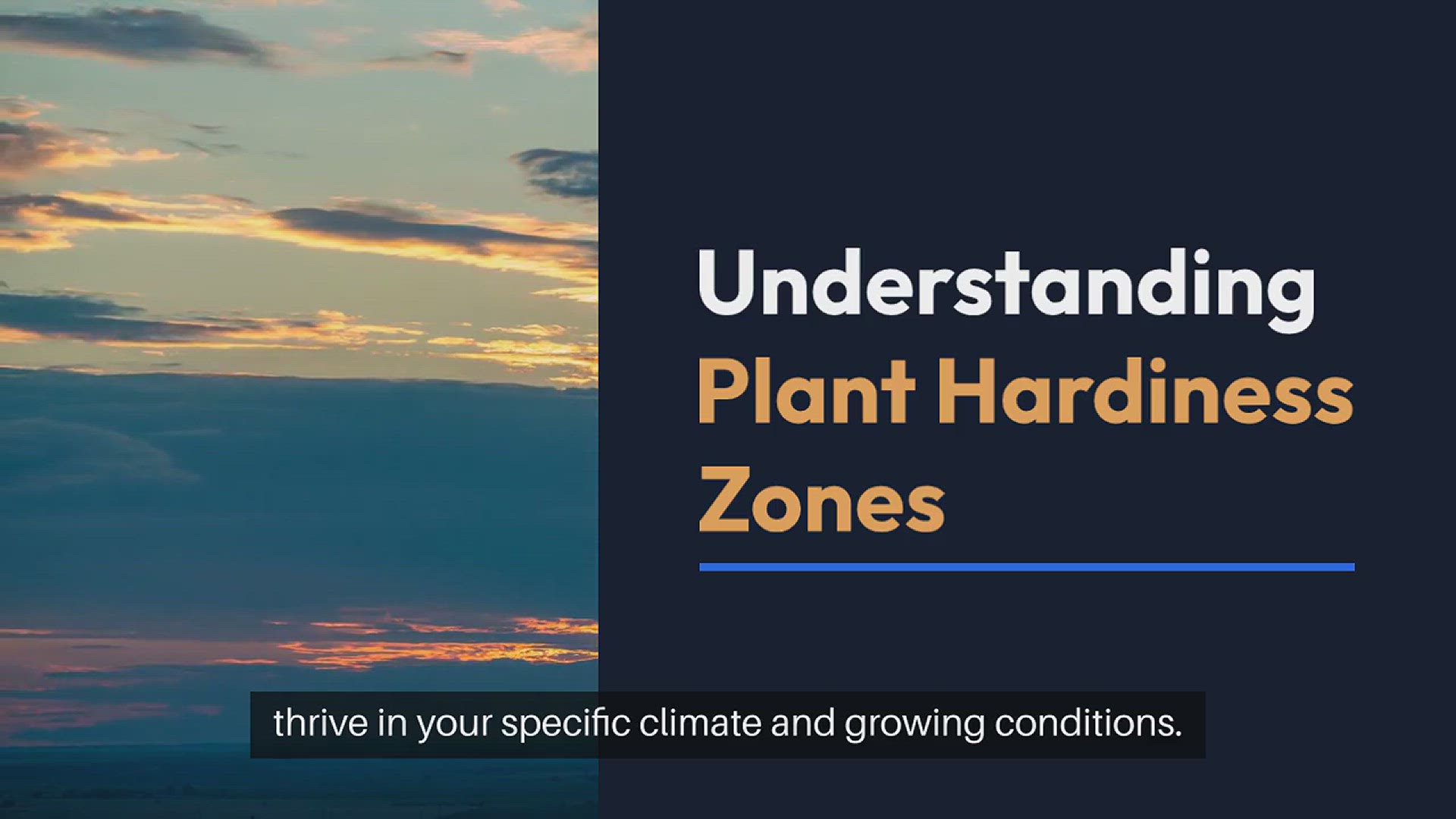 Understanding Plant Hardiness Zones

thrive in your specific climate and growing conditions.